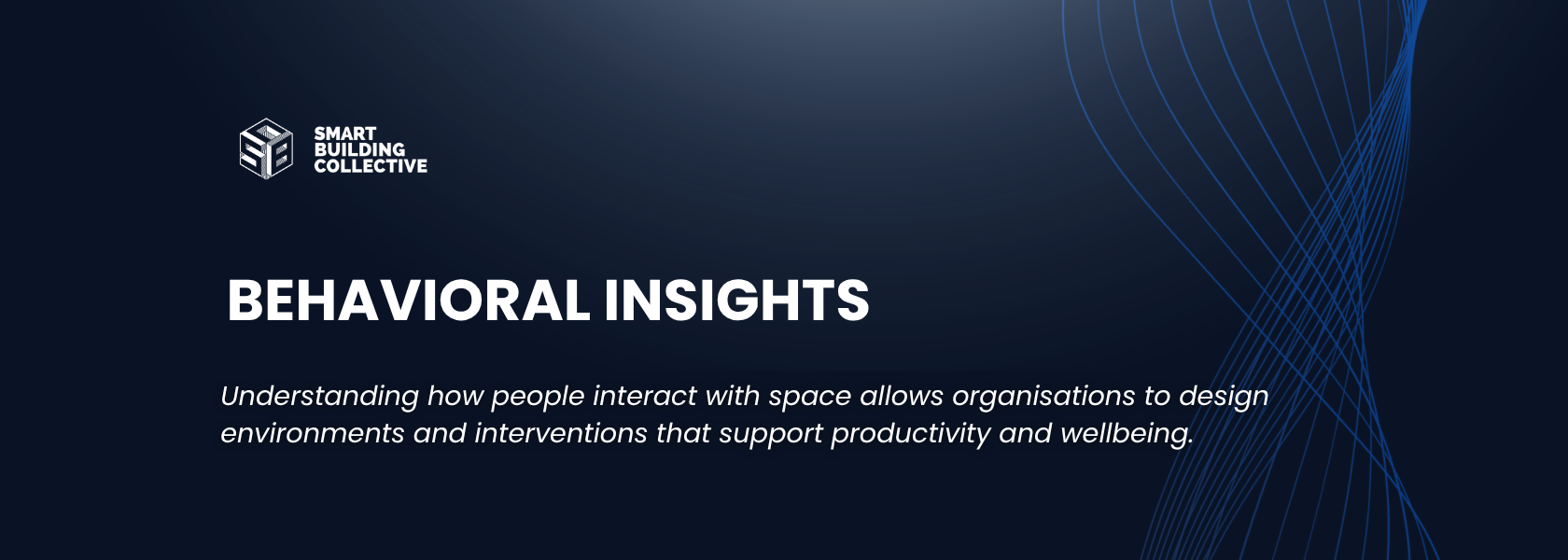 SMART
BUILDING
COLLECTIVE

BEHAVIORAL INSIGHTS

Understanding how people interact with space allows organisations to design environments and interventions that support productivity and wellbeing.